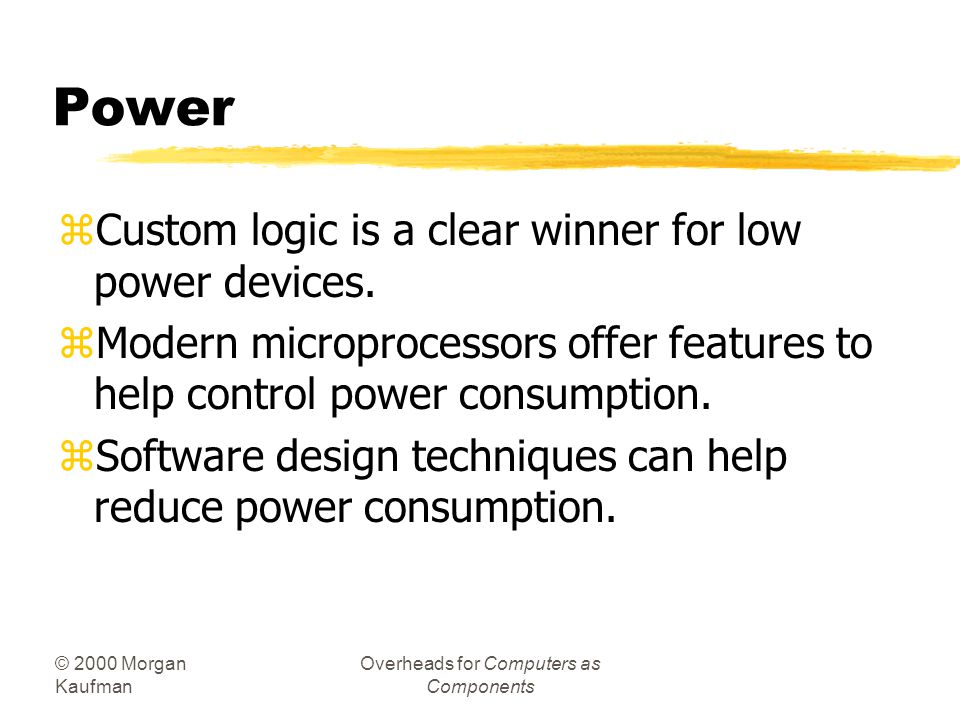 Power

⌘Custom logic is a clear winner for low power devices.

⌘Modern microprocessors offer features to help control power consumption.

⌘Software design techniques can help reduce power consumption.

© 2000 Morgan Kaufman

Overheads for Computers as Components